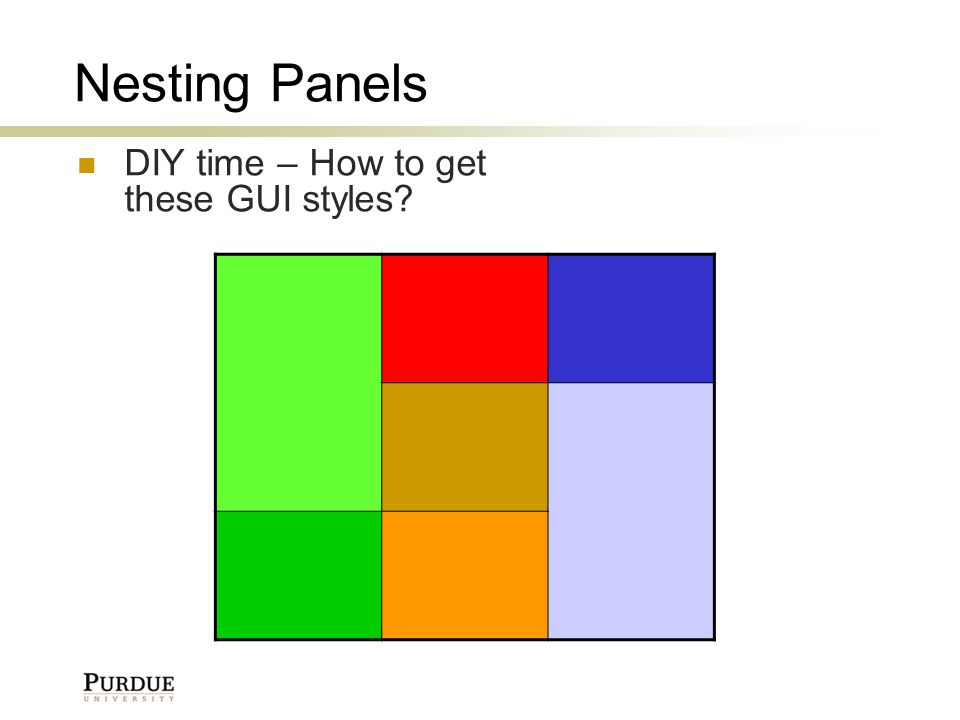 Nesting Panels

DIY time – How to get these GUI styles?

PURDUE
UNIVERSITY